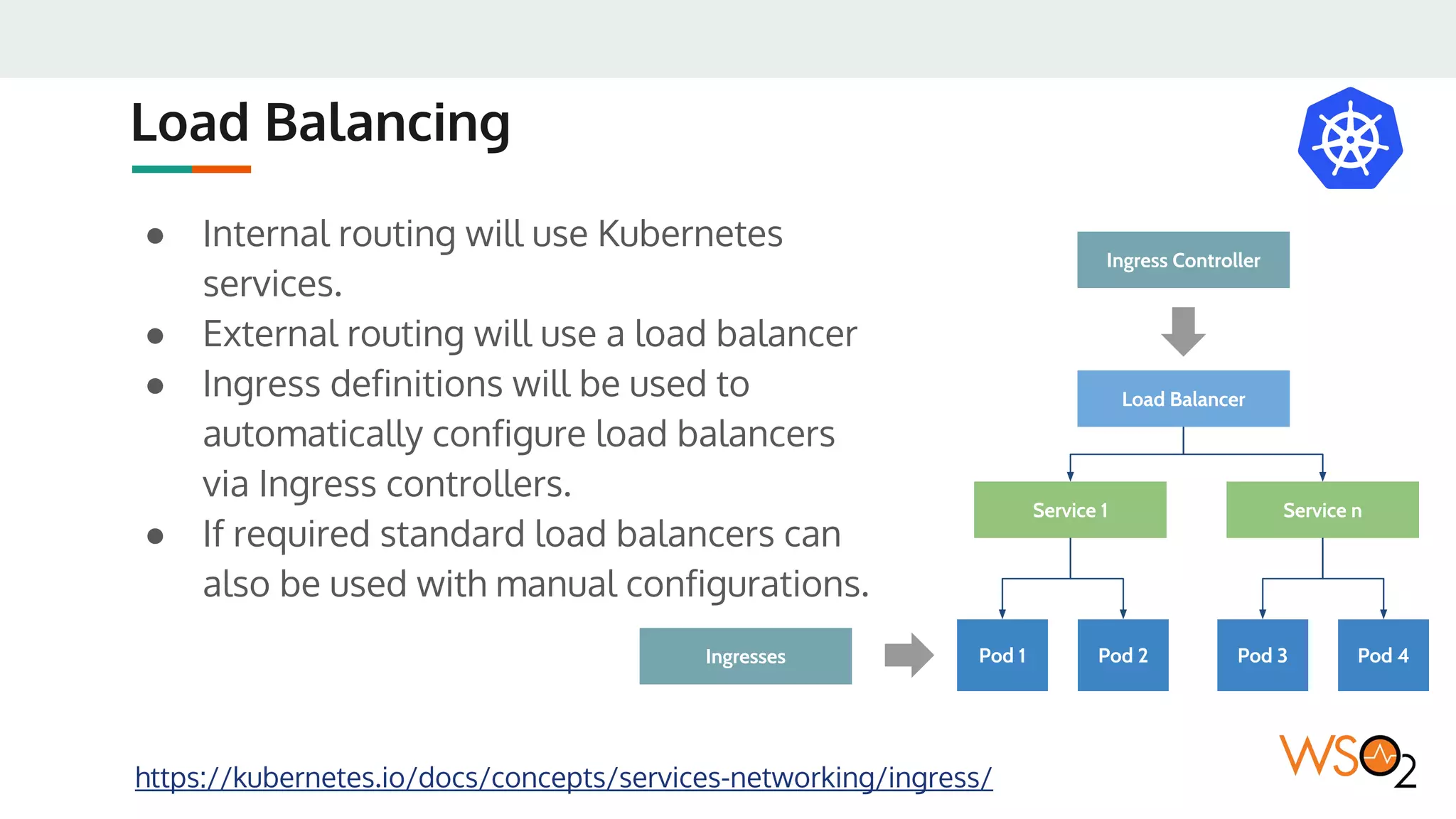 Load Balancing

● Internal routing will use Kubernetes services.
● External routing will use a load balancer
● Ingress definitions will be used to automatically configure load balancers via Ingress controllers.
● If required standard load balancers can also be used with manual configurations.

Ingress Controller

Load Balancer

Service 1

Service n

Ingresses

Pod 1

Pod 2

Pod 3

Pod 4

https://kubernetes.io/docs/concepts/services-networking/ingress/

WSO2